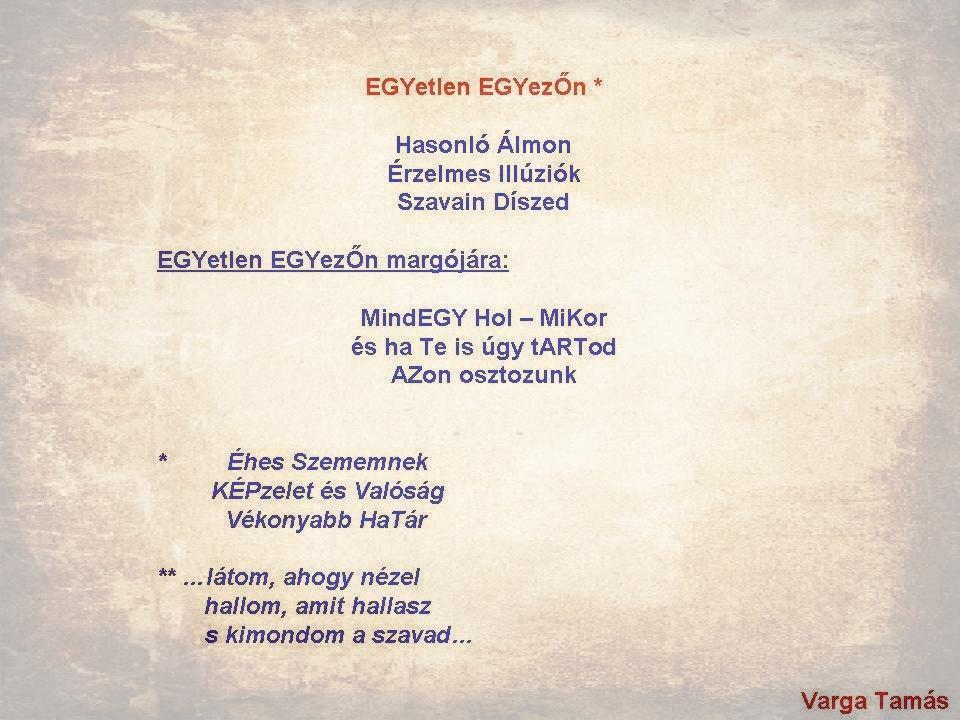 EGYetlen EGYezŐn *

Hasonló Álmon
Érzelmes Illúziók
Szavain Díszed

EGYetlen EGYezŐn margójára:

MindEGY Hol – MiKor
és ha Te is úgy tARTod
AZon osztozunk

* Éhes Szememnek
KÉPzelet és Valóság
Vékonyabb HaTár

** …látom, ahogy nézel
hallom, amit hallasz
s kimondom a szavad…

Varga Tamás